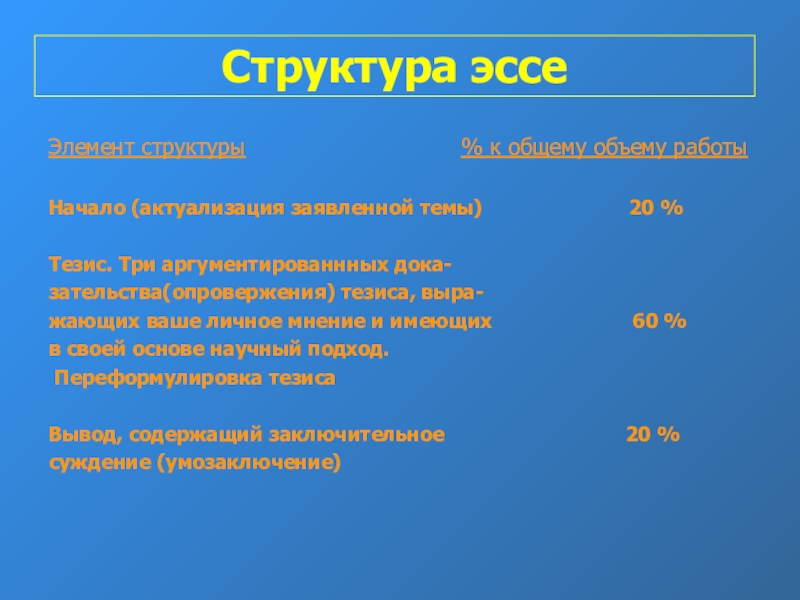 Структура эссе

| Элемент структуры | % к общему объему работы |
|---|---|
| Начало (актуализация заявленной темы) | 20 % |
| Тезис. Три аргументированнных доказательства(опровержения) тезиса, выражающих ваше личное мнение и имеющих в своей основе научный подход. Переформулировка тезиса | 60 % |
| Вывод, содержащий заключительное суждение (умозаключение) | 20 % |